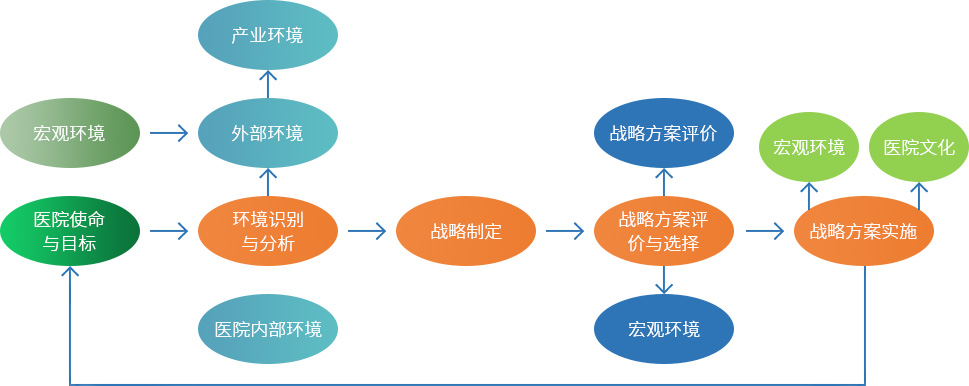 产业环境

宏观环境

外部环境

医院使命与目标

环境识别与分析

医院内部环境

战略制定

战略方案评价

战略方案评价与选择

宏观环境

宏观环境

医院文化

战略方案实施